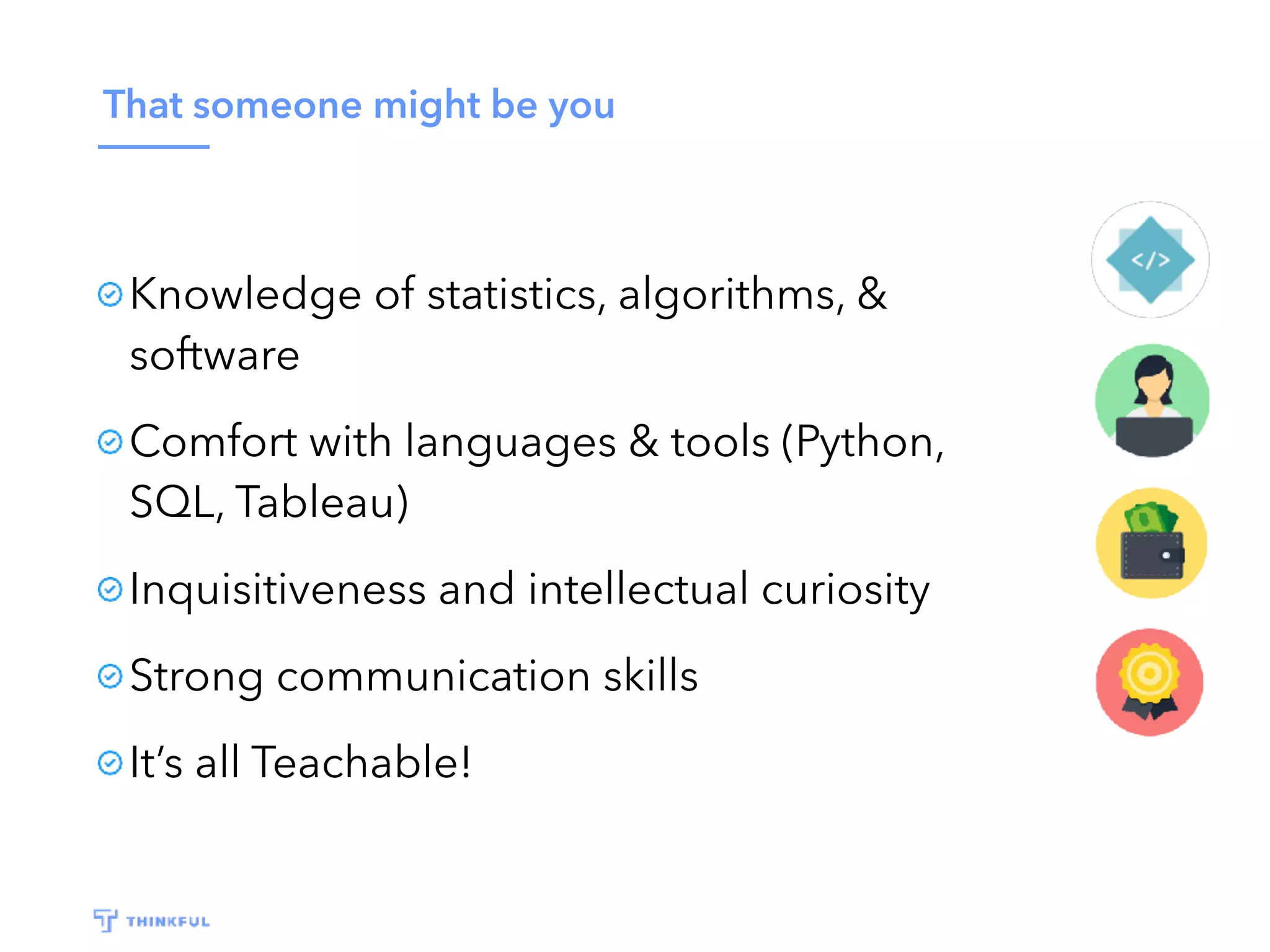 That someone might be you

Knowledge of statistics, algorithms, & software

Comfort with languages & tools (Python, SQL, Tableau)

Inquisitiveness and intellectual curiosity

Strong communication skills

It's all Teachable!

</>

THINKFUL